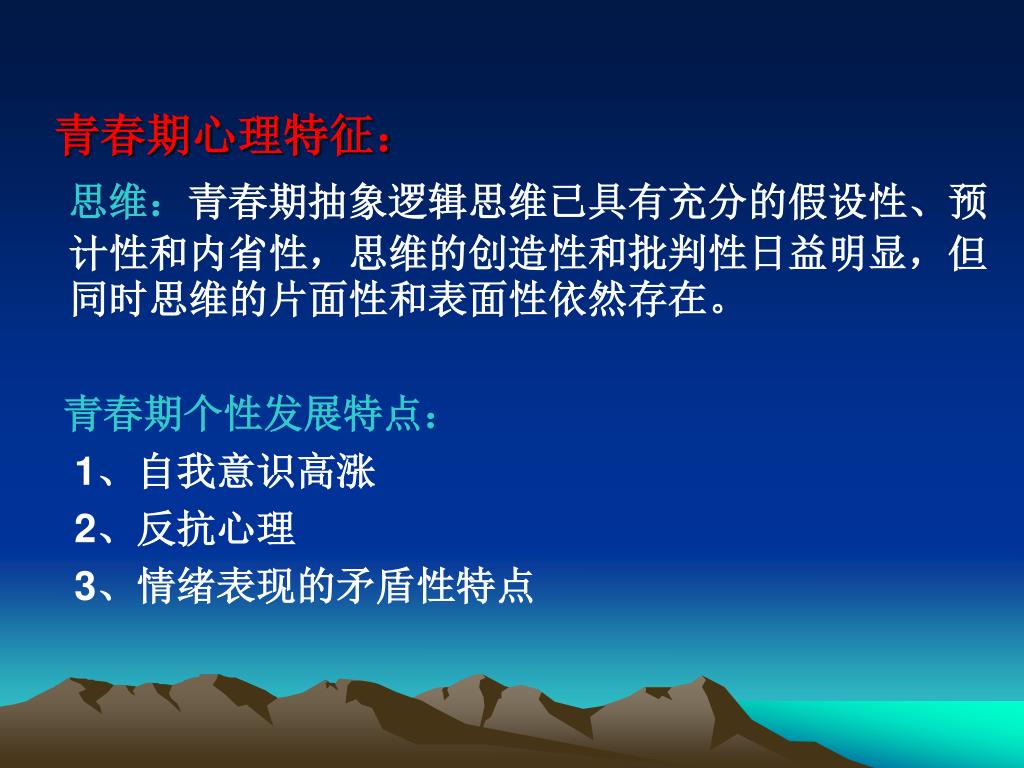 青春期心理特征：

思维：青春期抽象逻辑思维已具有充分的假设性、预计性和内省性，思维的创造性和批判性日益明显，但同时思维的片面性和表面性依然存在。

青春期个性发展特点：

1、自我意识高涨

2、反抗心理

3、情绪表现的矛盾性特点